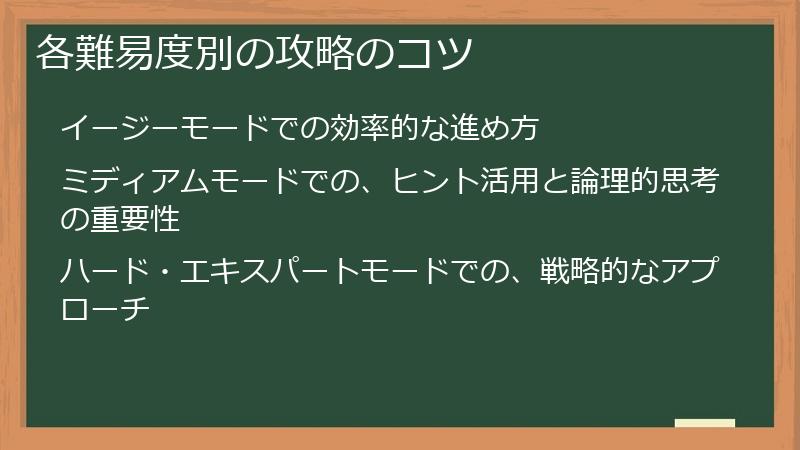 各難易度別の攻略のコツ

イージーモードでの効率的な進め方

ミディアムモードでの、ヒント活用と論理的思考の重要性

ハード・エキスパートモードでの、戦略的なアプローチ